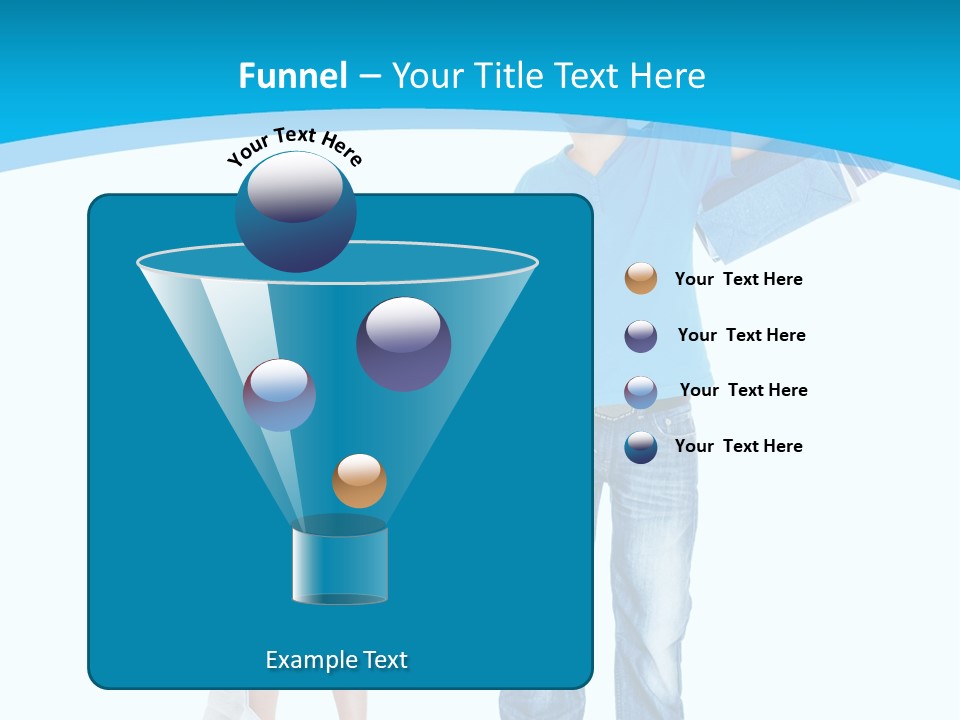 Funnel – Your Title Text Here

Your Text Here

Your Text Here

Your Text Here

Your Text Here

Your Text Here

Example Text